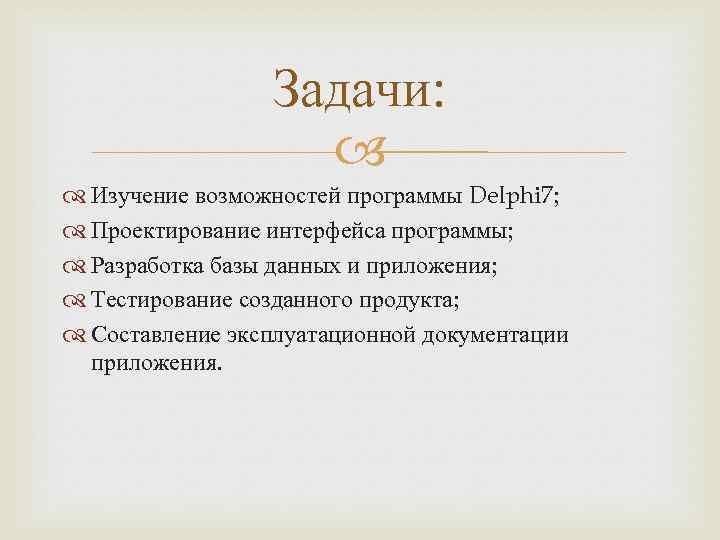 Задачи:

Изучение возможностей программы Delphi7;
Проектирование интерфейса программы;
Разработка базы данных и приложения;
Тестирование созданного продукта;
Составление эксплуатационной документации приложения.